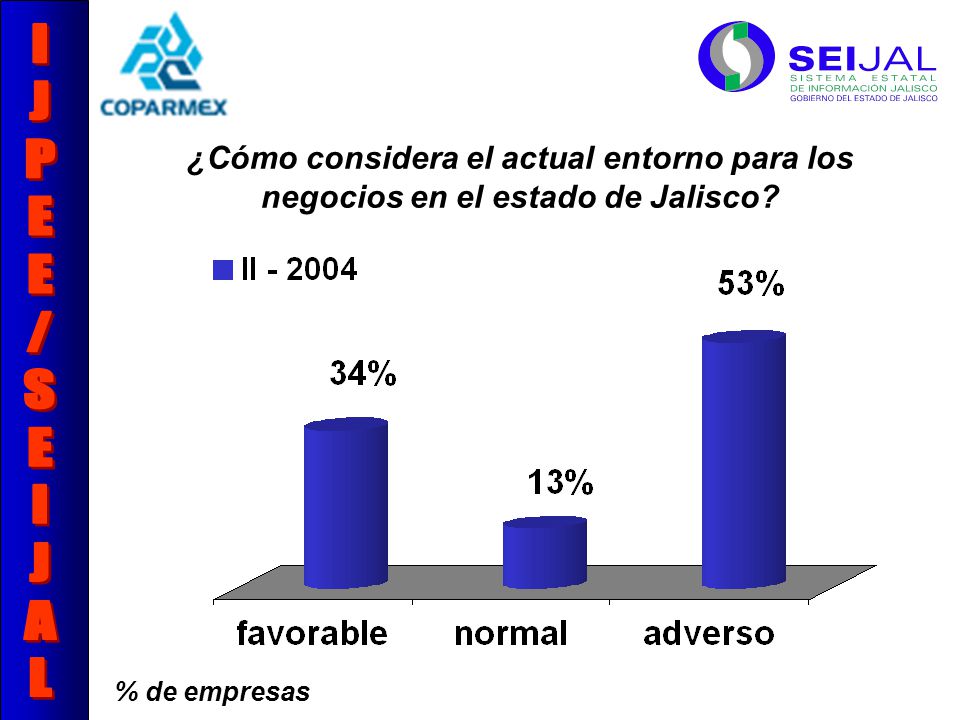 IJPEE/SEIJAL

COPARMEX

SEIJAL
SISTEMA ESTATAL
DE INFORMACIÓN JALISCO
GOBIERNO DEL ESTADO DE JALISCO

¿Cómo considera el actual entorno para los negocios en el estado de Jalisco?

II - 2004

34%
13%
53%

favorable
normal
adverso

% de empresas